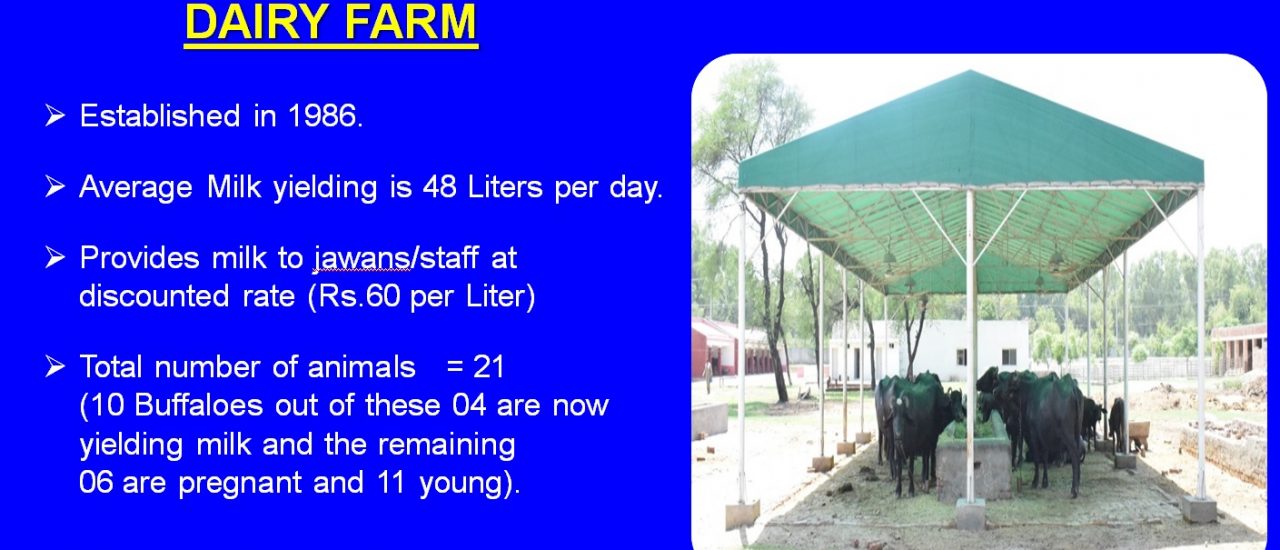 DAIRY FARM

➢ Established in 1986.

➢ Average Milk yielding is 48 Liters per day.

➢ Provides milk to jawans/staff at discounted rate (Rs.60 per Liter)

➢ Total number of animals = 21 (10 Buffaloes out of these 04 are now yielding milk and the remaining 06 are pregnant and 11 young).